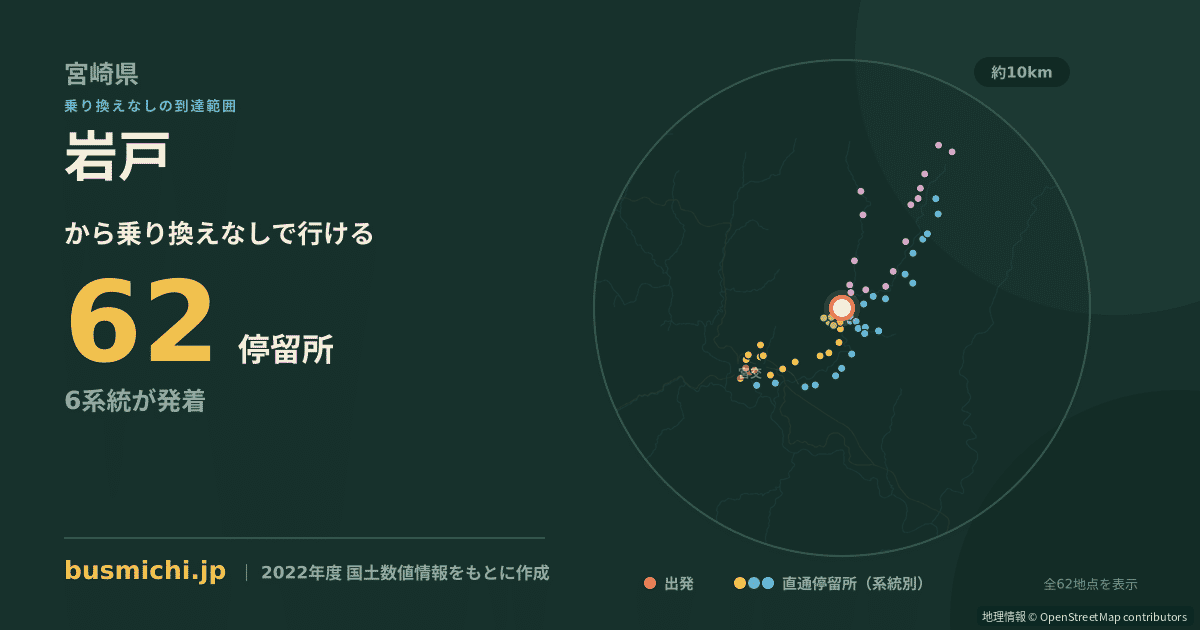 宮崎県
乗り換えなしの到達範囲
岩戸
から乗り換えなしで行ける
62 停留所
6系統が発着

約10km

busmichi.jp | 2022年度 国土数値情報をもとに作成

出発 直通停留所（系統別）
全62地点を表示
地理情報 © OpenStreetMap contributors